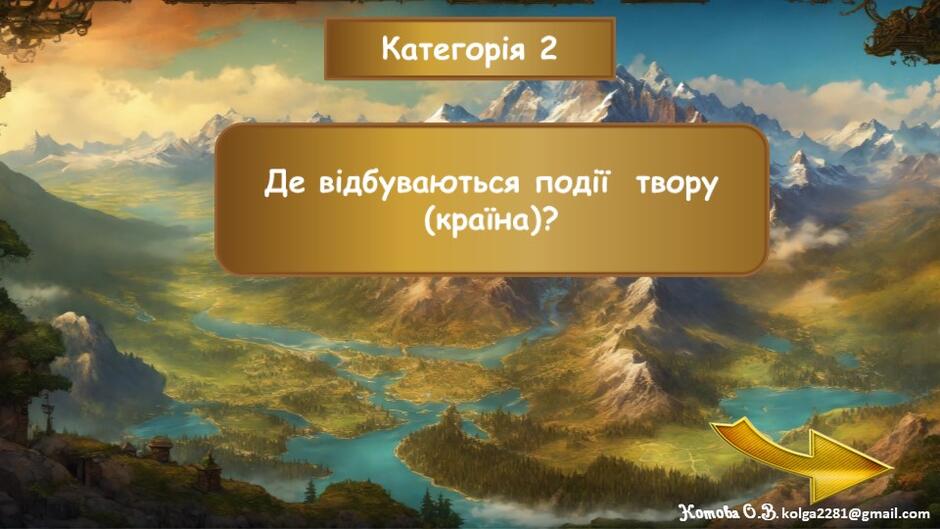 Категорія 2

Де відбуваються події твору (країна)?

Котова О.В. kolga2281@gmail.com